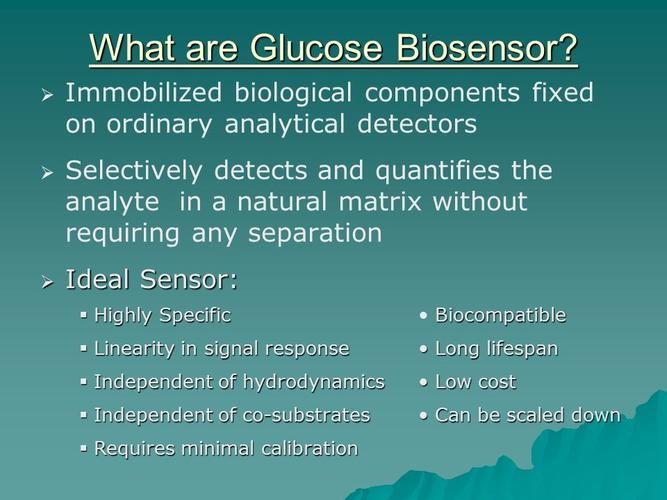 What are Glucose Biosensor?

➢ Immobilized biological components fixed on ordinary analytical detectors

➢ Selectively detects and quantifies the analyte in a natural matrix without requiring any separation

➢ Ideal Sensor:

▪ Highly Specific
▪ Linearity in signal response
▪ Independent of hydrodynamics
▪ Independent of co-substrates
▪ Requires minimal calibration

• Biocompatible
• Long lifespan
• Low cost
• Can be scaled down